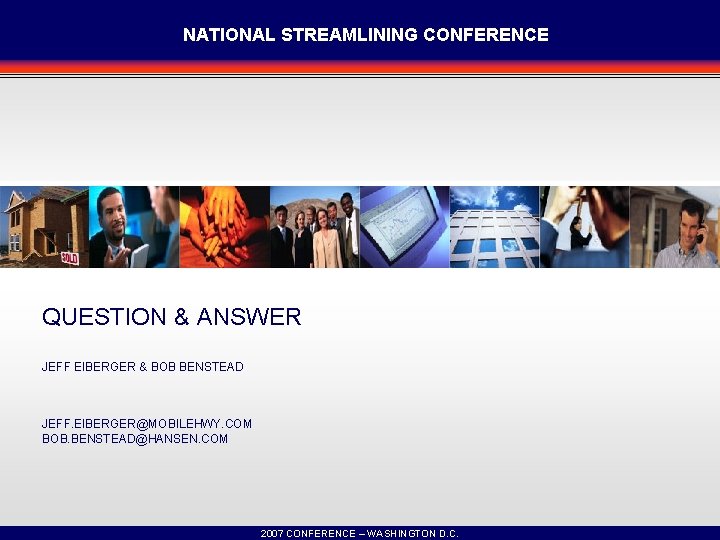 NATIONAL STREAMLINING CONFERENCE

SOLD

QUESTION & ANSWER

JEFF EIBERGER & BOB BENSTEAD

JEFF.EIBERGER@MOBILEHWY.COM
BOB.BENSTEAD@HANSEN.COM

2007 CONFERENCE – WASHINGTON D.C.